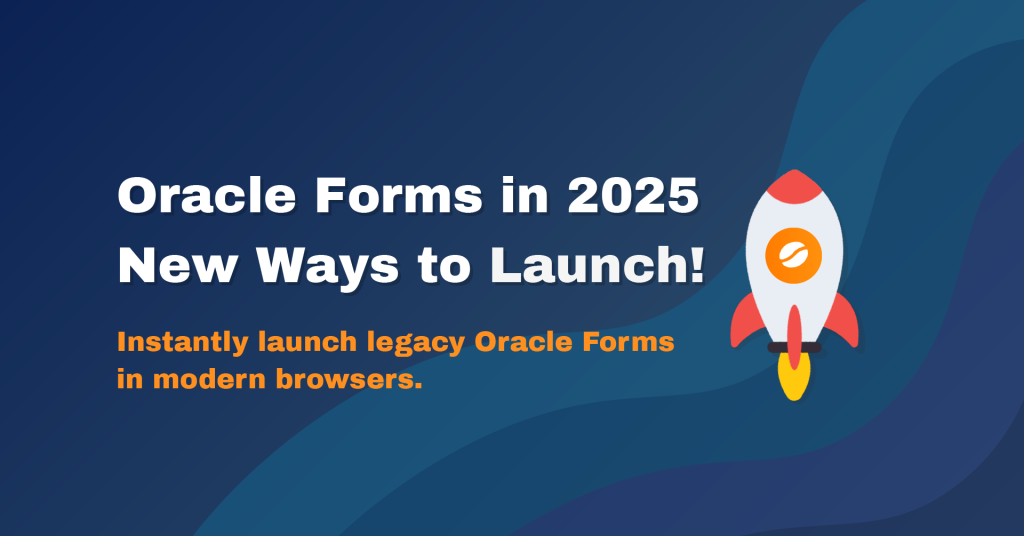 Oracle Forms in 2025
New Ways to Launch!

Instantly launch legacy Oracle Forms in modern browsers.